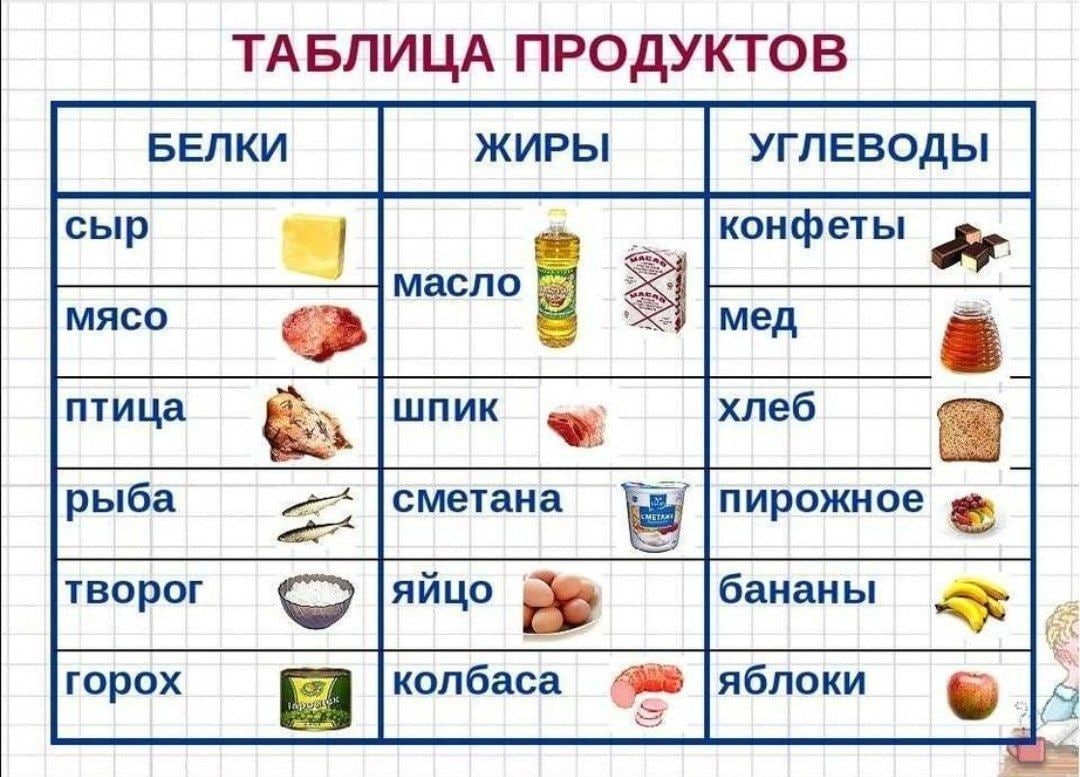 ТАБЛИЦА ПРОДУКТОВ

| БЕЛКИ | ЖИРЫ | УГЛЕВОДЫ |
|---|---|---|
| сыр | масло | конфеты |
| мясо | | мед |
| птица | шпик | хлеб |
| рыба | сметана | пирожное |
| творог | яйцо | бананы |
| горох | колбаса | яблоки |